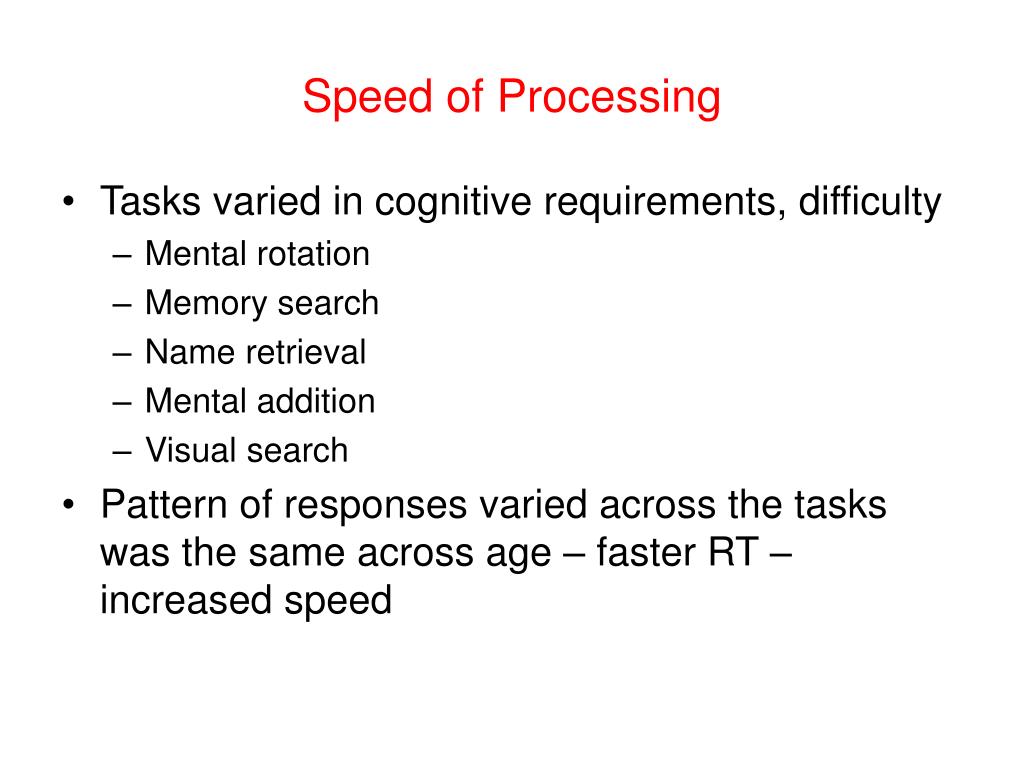 Speed of Processing

• Tasks varied in cognitive requirements, difficulty
– Mental rotation
– Memory search
– Name retrieval
– Mental addition
– Visual search

• Pattern of responses varied across the tasks was the same across age – faster RT – increased speed